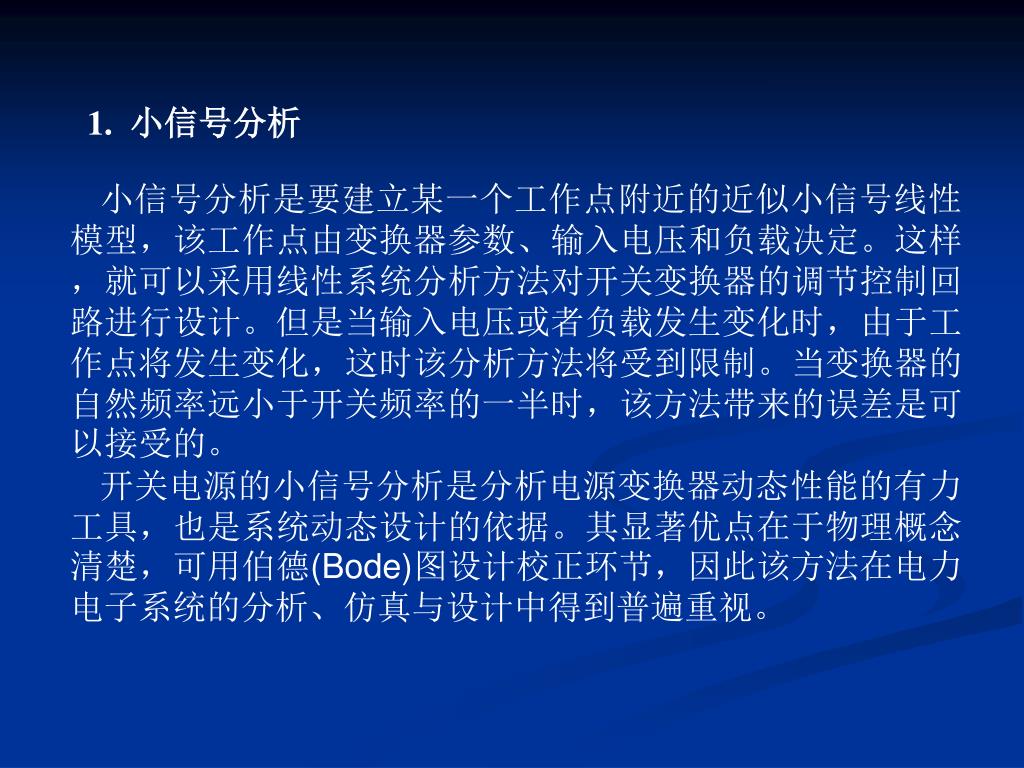 1. 小信号分析

小信号分析是要建立某一个工作点附近的近似小信号线性模型，该工作点由变换器参数、输入电压和负载决定。这样，就可以采用线性系统分析方法对开关变换器的调节控制回路进行设计。但是当输入电压或者负载发生变化时，由于工作点将发生变化，这时该分析方法将受到限制。当变换器的自然频率远小于开关频率的一半时，该方法带来的误差是可以接受的。

开关电源的小信号分析是分析电源变换器动态性能的有力工具，也是系统动态设计的依据。其显著优点在于物理概念清楚，可用伯德(Bode)图设计校正环节，因此该方法在电力电子系统的分析、仿真与设计中得到普遍重视。